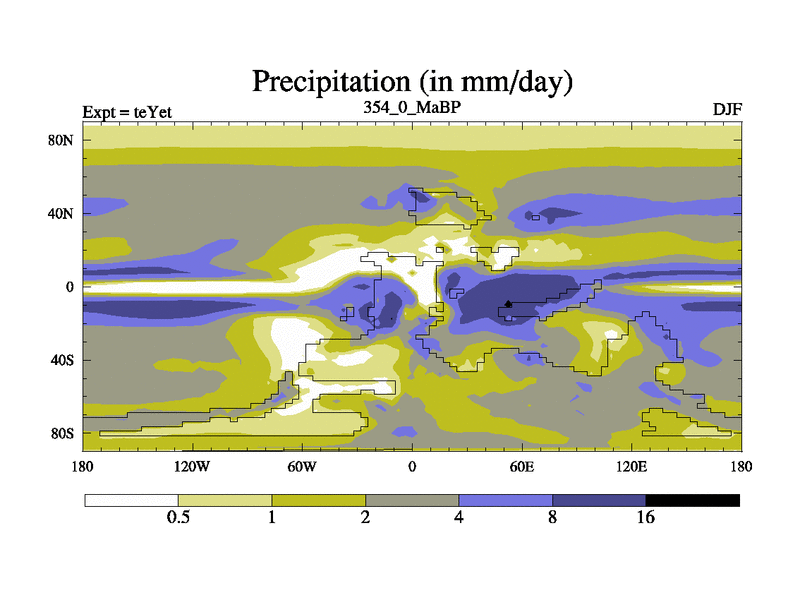 Precipitation (in mm/day)

Expt = teYet

354_0_MaBP

DJF

80N
40N
0
40S
80S

180 120W 60W 0 60E 120E 180

0.5 1 2 4 8 16